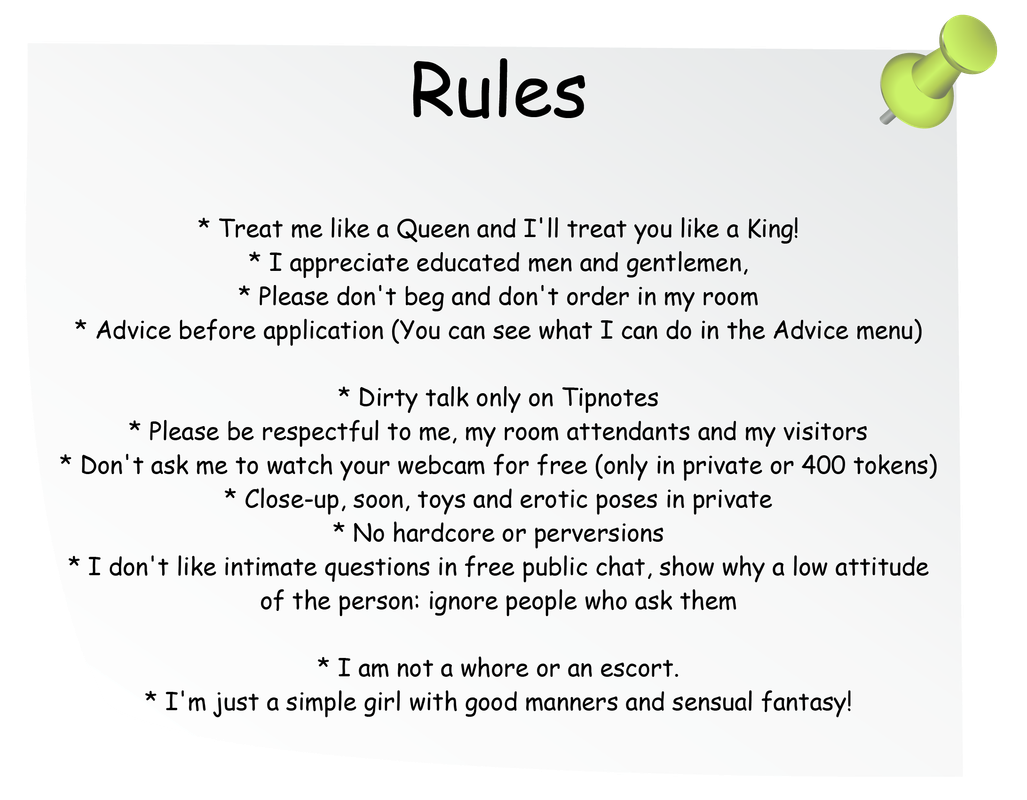 Rules

* Treat me like a Queen and I'll treat you like a King!
* I appreciate educated men and gentlemen,
* Please don't beg and don't order in my room
* Advice before application (You can see what I can do in the Advice menu)

* Dirty talk only on Tipnotes
* Please be respectful to me, my room attendants and my visitors
* Don't ask me to watch your webcam for free (only in private or 400 tokens)
* Close-up, soon, toys and erotic poses in private
* No hardcore or perversions
* I don't like intimate questions in free public chat, show why a low attitude of the person: ignore people who ask them

* I am not a whore or an escort.
* I'm just a simple girl with good manners and sensual fantasy!